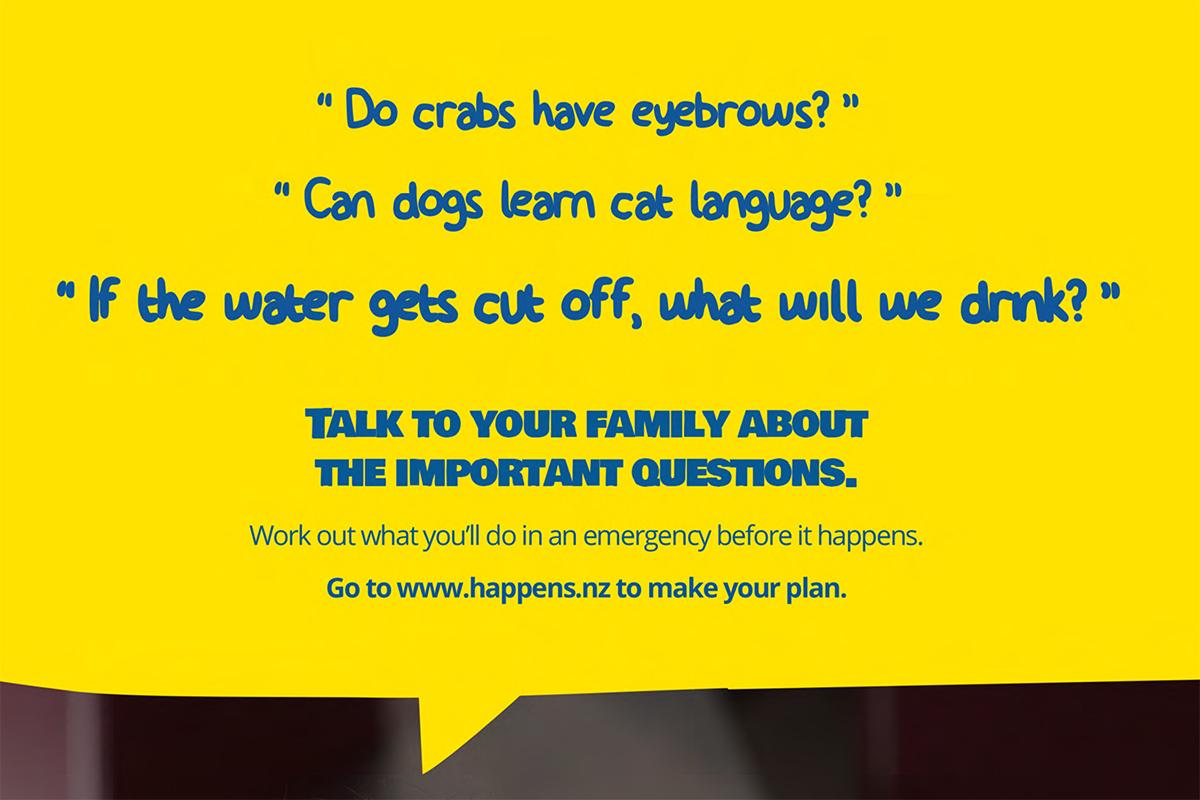 " Do crabs have eyebrows? "

" Can dogs learn cat language? "

" If the water gets cut off, what will we drink? "

TALK TO YOUR FAMILY ABOUT THE IMPORTANT QUESTIONS.

Work out what you'll do in an emergency before it happens.

Go to www.happens.nz to make your plan.